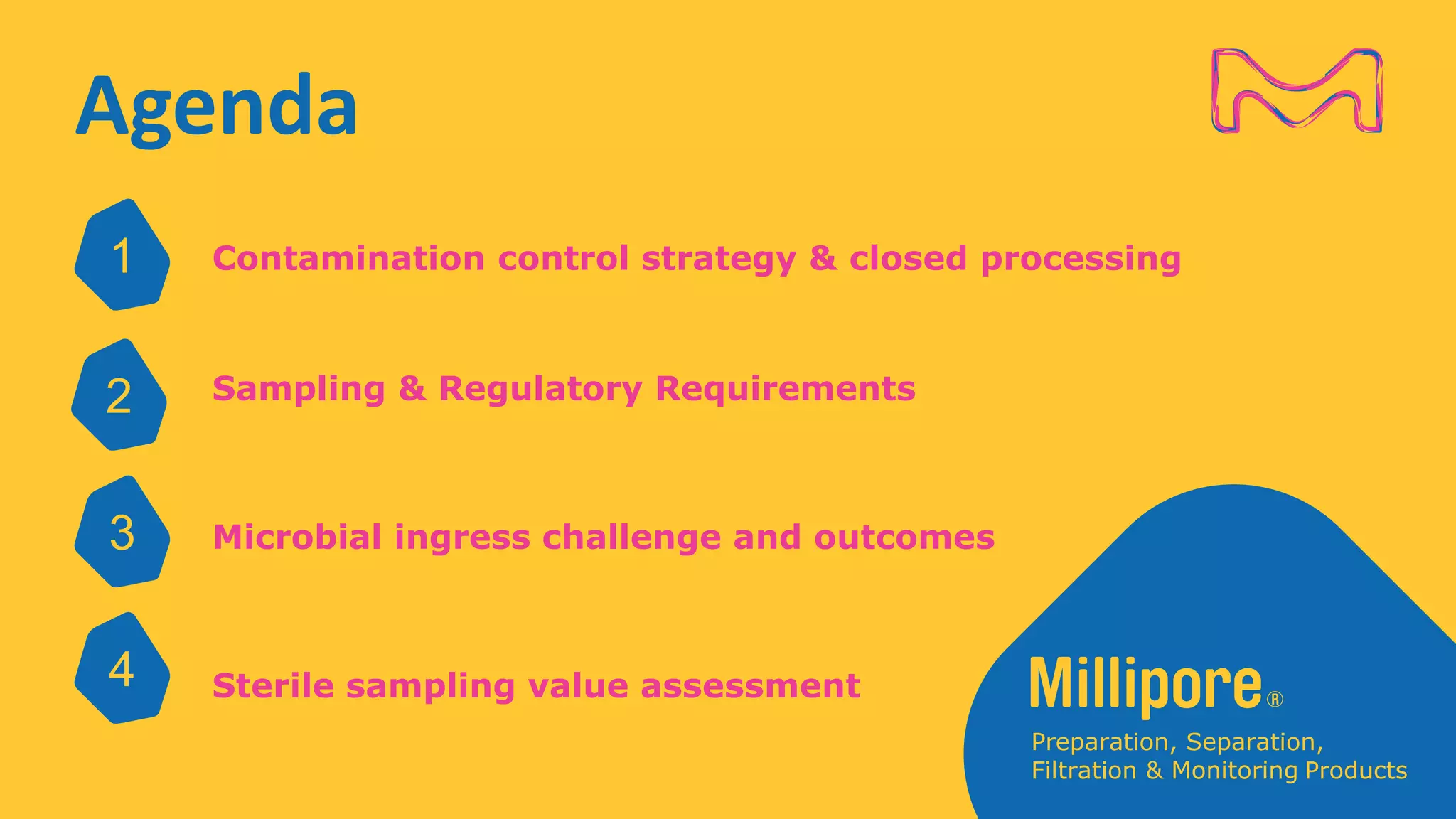 Agenda

1 Contamination control strategy & closed processing

2 Sampling & Regulatory Requirements

3 Microbial ingress challenge and outcomes

4 Sterile sampling value assessment

Millipore®
Preparation, Separation, Filtration & Monitoring Products